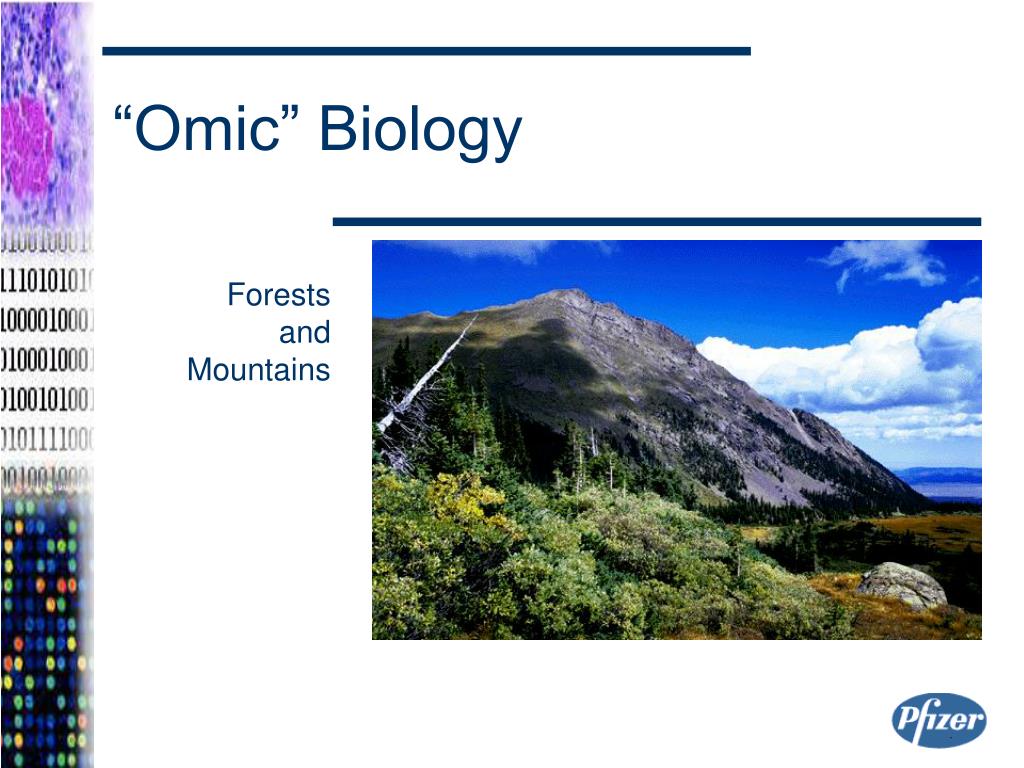 “Omic” Biology

Forests and Mountains

Pfizer